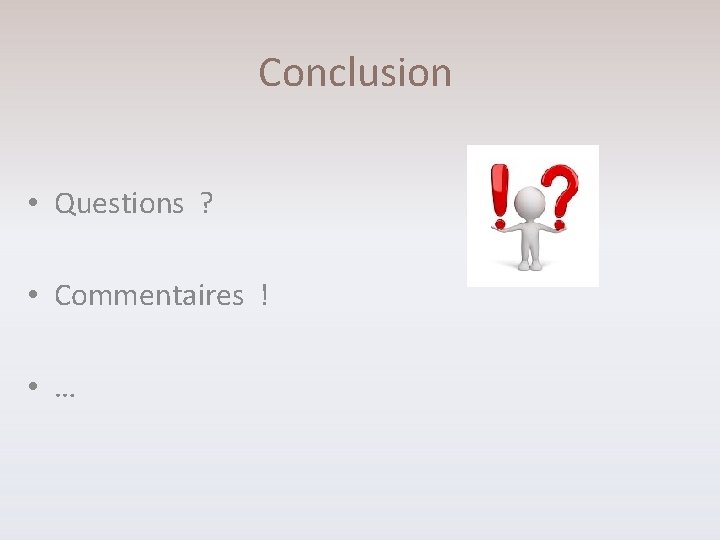 Conclusion

• Questions ?

• Commentaires !

• …